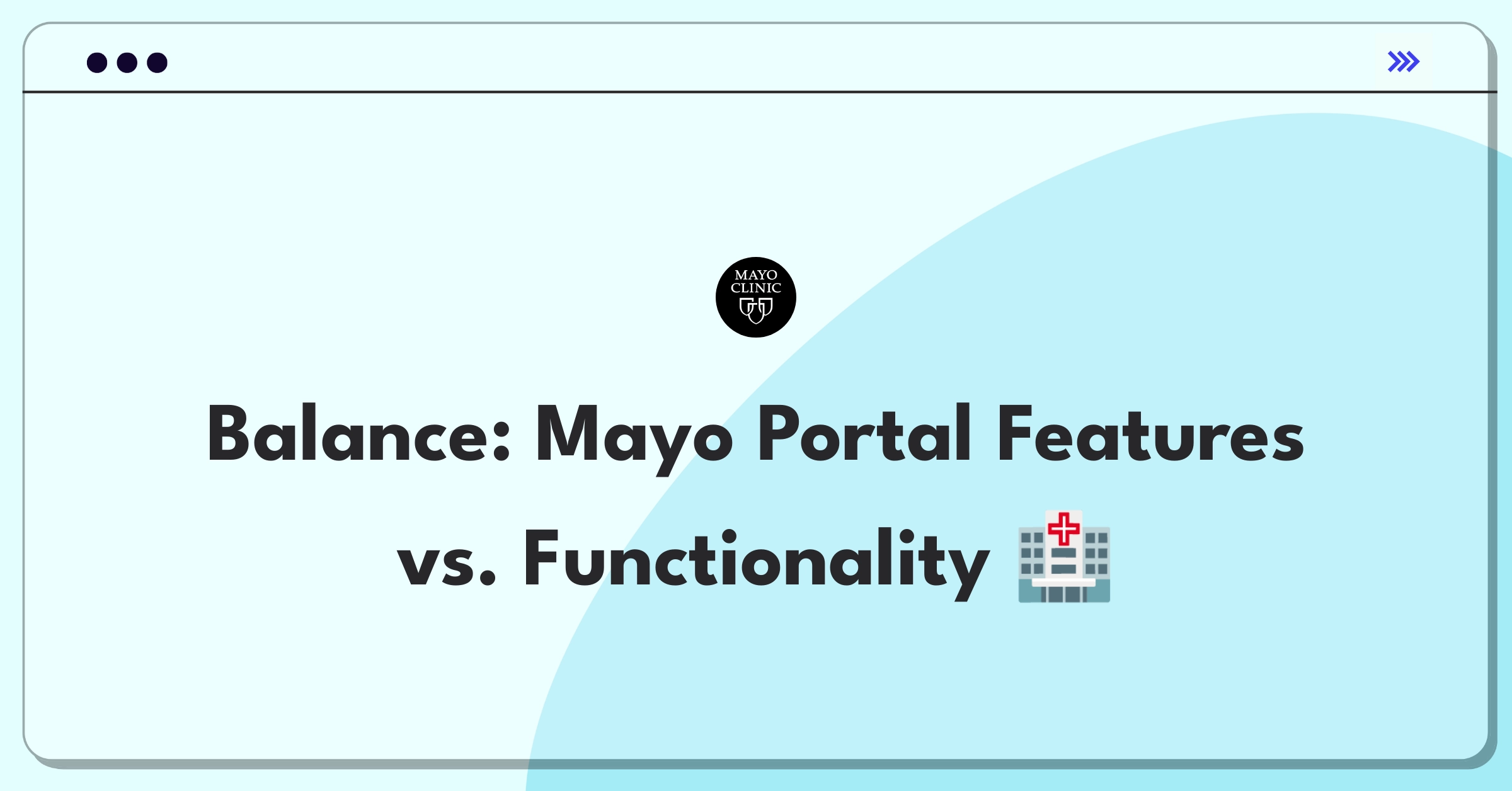 MAYO CLINIC

Balance: Mayo Portal Features vs. Functionality 🏥